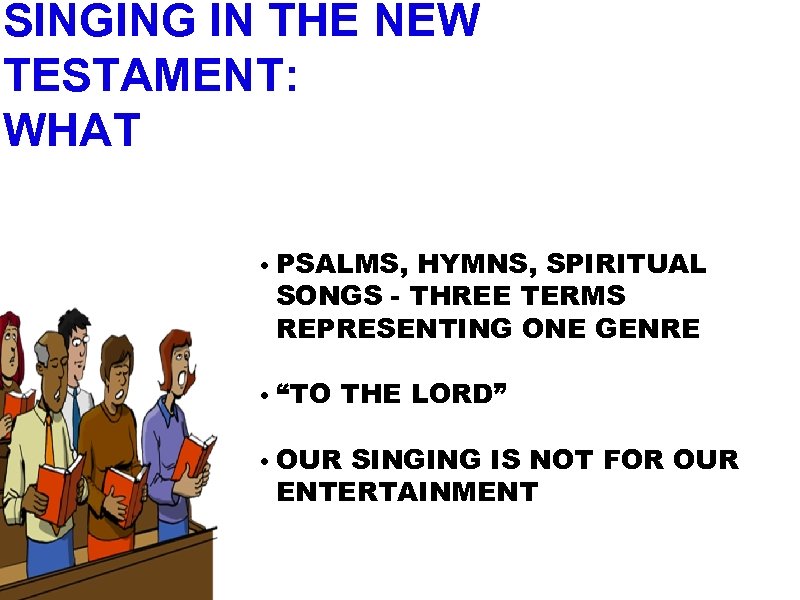 SINGING IN THE NEW TESTAMENT: WHAT

• PSALMS, HYMNS, SPIRITUAL SONGS - THREE TERMS REPRESENTING ONE GENRE

• “TO THE LORD”

• OUR SINGING IS NOT FOR OUR ENTERTAINMENT